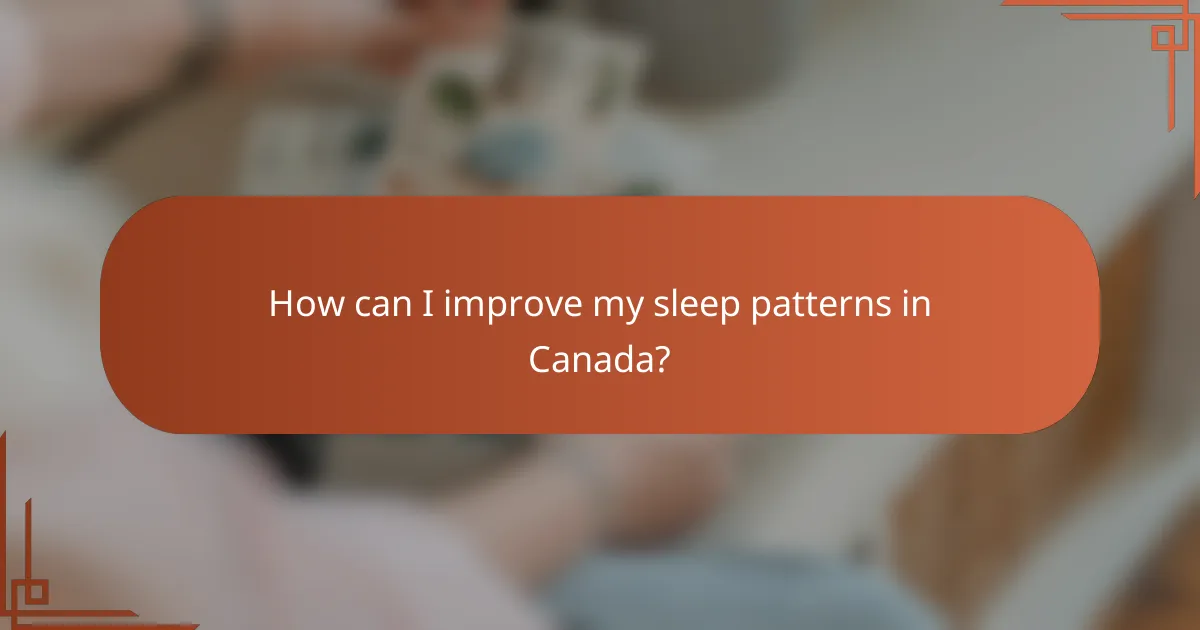 How can I improve my sleep patterns in Canada?